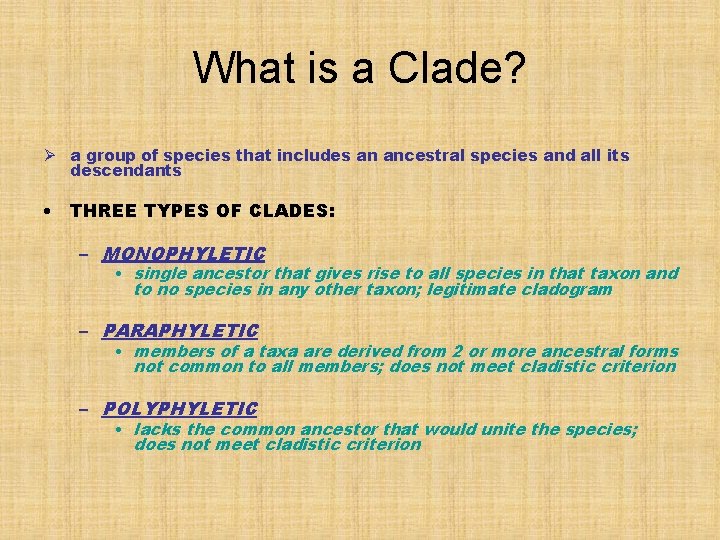 What is a Clade?

➢ a group of species that includes an ancestral species and all its descendants

• THREE TYPES OF CLADES:

– MONOPHYLETIC
• single ancestor that gives rise to all species in that taxon and to no species in any other taxon; legitimate cladogram

– PARAPHYLETIC
• members of a taxa are derived from 2 or more ancestral forms not common to all members; does not meet cladistic criterion

– POLYPHYLETIC
• lacks the common ancestor that would unite the species; does not meet cladistic criterion